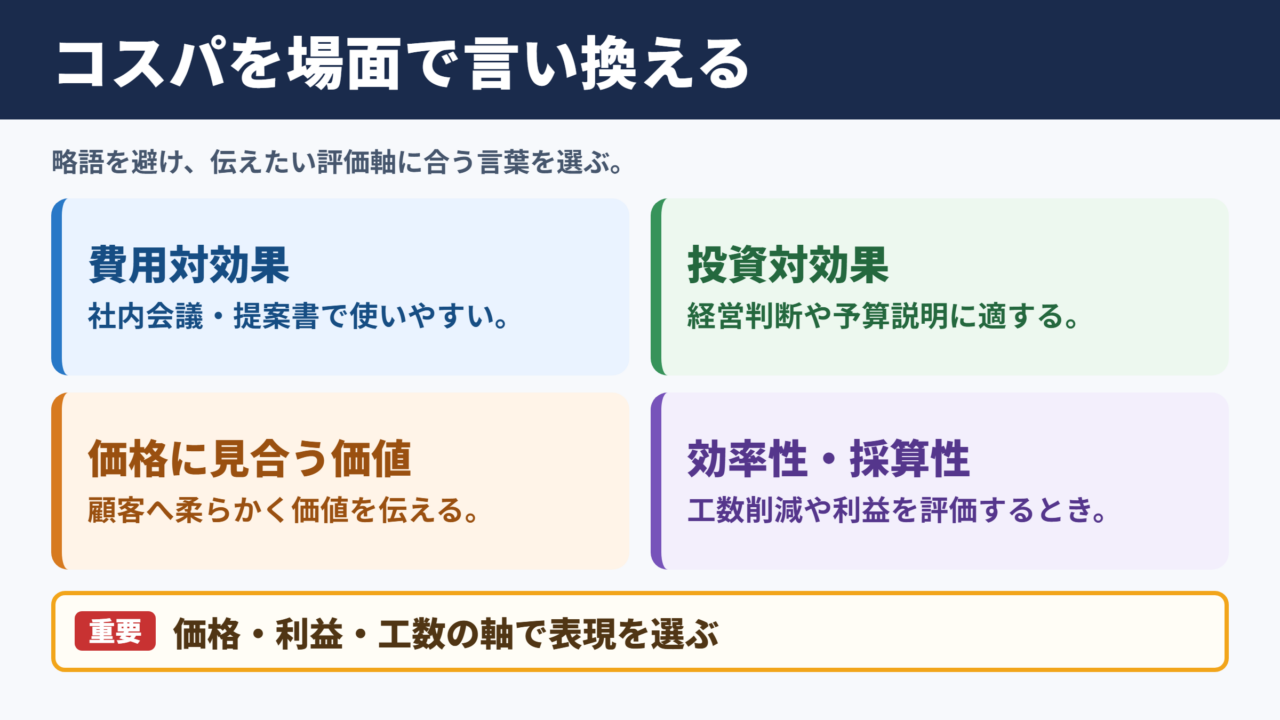 コスパを場面で言い換える

略語を避け、伝えたい評価軸に合う言葉を選ぶ。

費用対効果
社内会議・提案書で使いやすい。

投資対効果
経営判断や予算説明に適する。

価格に見合う価値
顧客へ柔らかく価値を伝える。

効率性・採算性
工数削減や利益を評価するとき。

重要 価格・利益・工数の軸で表現を選ぶ